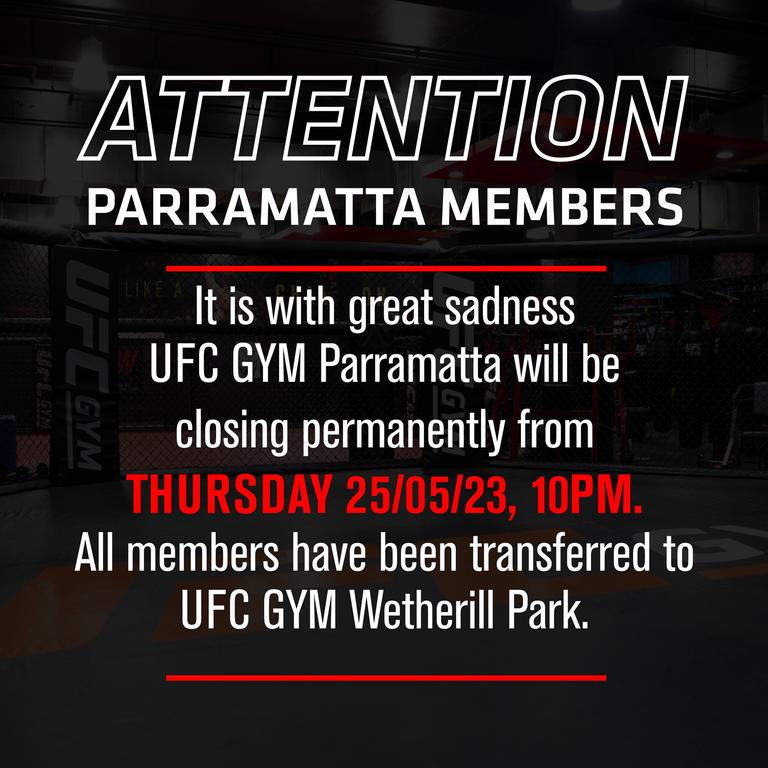 ATTENTION
PARRAMATTA MEMBERS

It is with great sadness UFC GYM Parramatta will be closing permanently from
THURSDAY 25/05/23, 10PM.
All members have been transferred to UFC GYM Wetherill Park.

UFC GYM